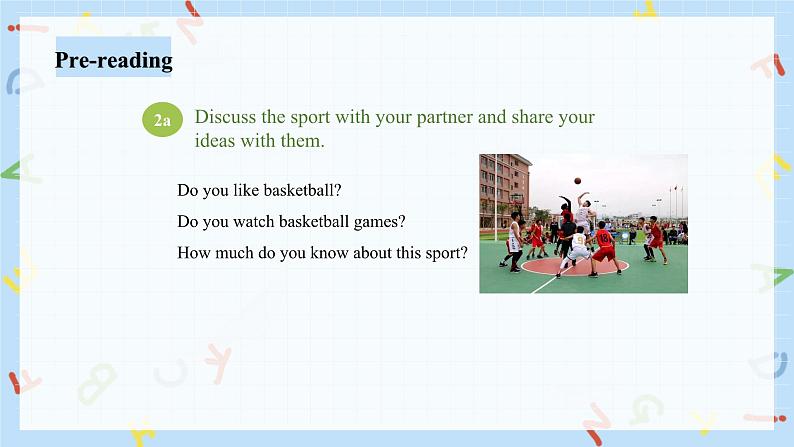 Pre-reading

2a Discuss the sport with your partner and share your ideas with them.

Do you like basketball?

Do you watch basketball games?

How much do you know about this sport?